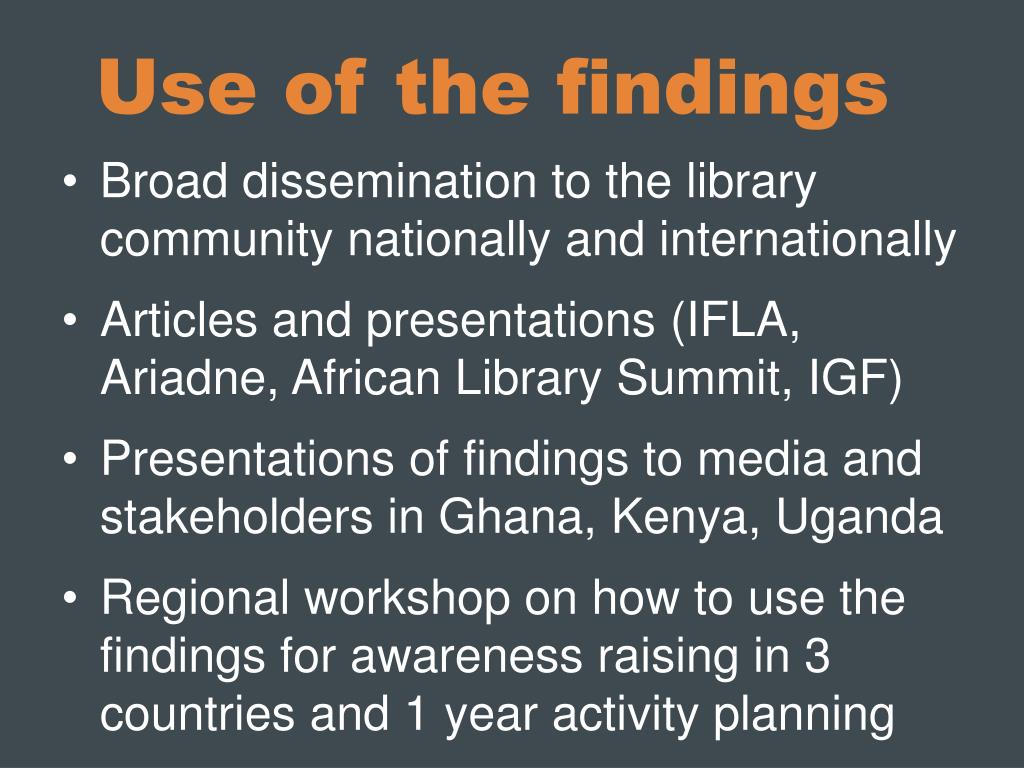 Use of the findings

• Broad dissemination to the library community nationally and internationally

• Articles and presentations (IFLA, Ariadne, African Library Summit, IGF)

• Presentations of findings to media and stakeholders in Ghana, Kenya, Uganda

• Regional workshop on how to use the findings for awareness raising in 3 countries and 1 year activity planning